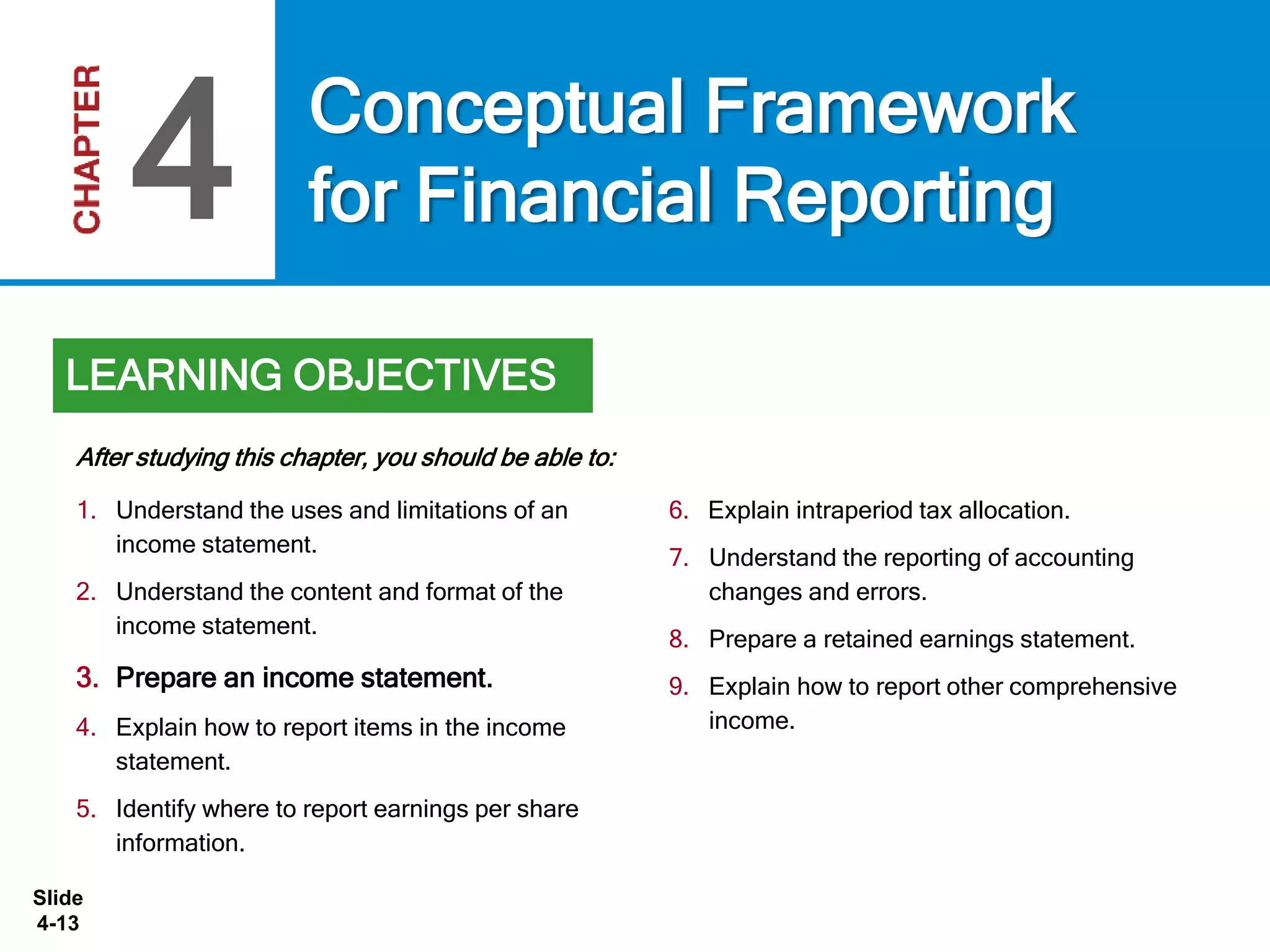 CHAPTER 4

Conceptual Framework for Financial Reporting

LEARNING OBJECTIVES

After studying this chapter, you should be able to:

1. Understand the uses and limitations of an income statement.

2. Understand the content and format of the income statement.

3. Prepare an income statement.

4. Explain how to report items in the income statement.

5. Identify where to report earnings per share information.

6. Explain intraperiod tax allocation.

7. Understand the reporting of accounting changes and errors.

8. Prepare a retained earnings statement.

9. Explain how to report other comprehensive income.

Slide 4-13